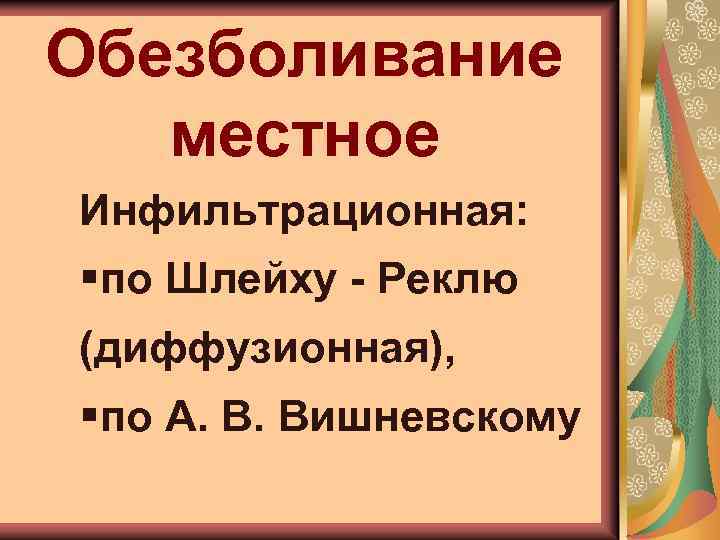 Обезболивание местное

Инфильтрационная:

▪по Шлейху - Реклю (диффузионная),

▪по А. В. Вишневскому